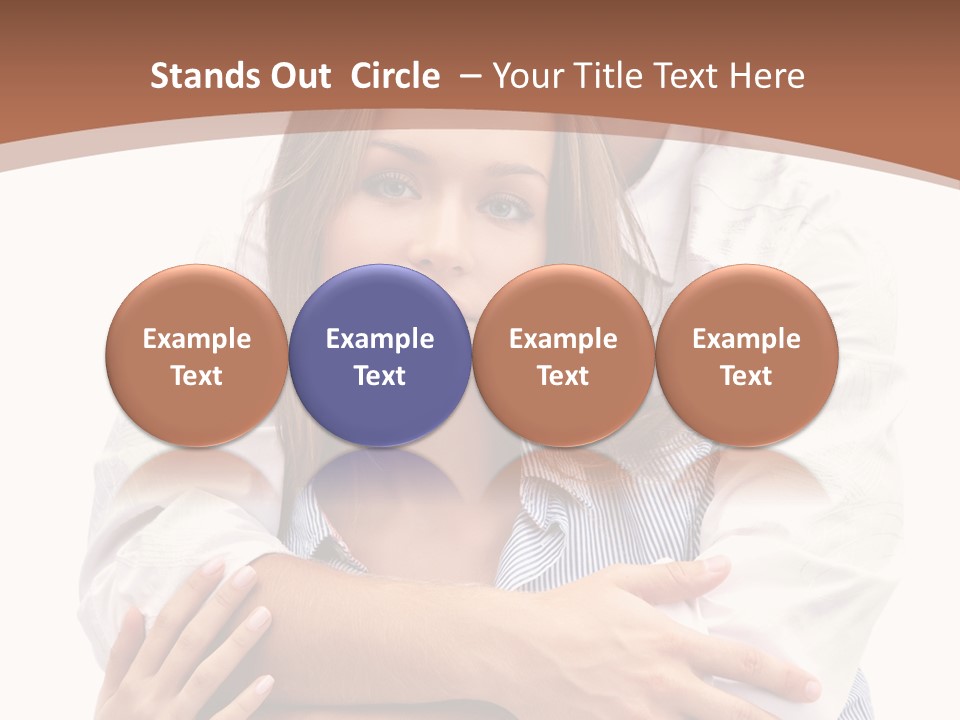 Stands Out Circle – Your Title Text Here

Example Text

Example Text

Example Text

Example Text